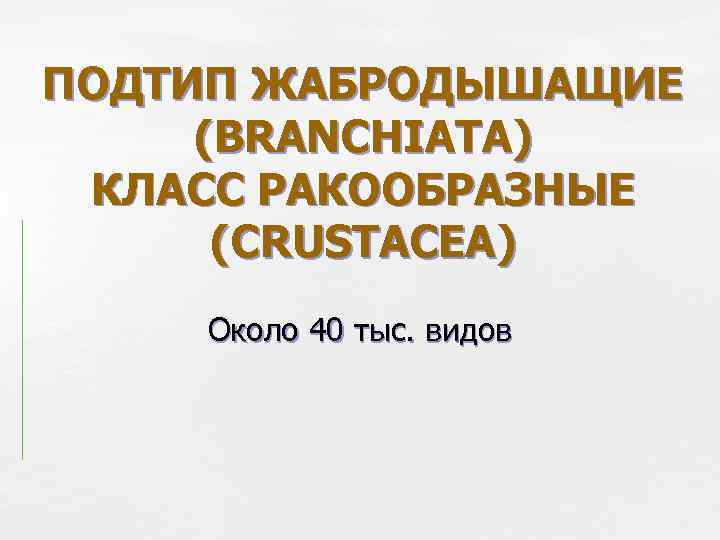 ПОДТИП ЖАБРОДЫШАЩИЕ (BRANCHIATA)
КЛАСС РАКООБРАЗНЫЕ (CRUSTACEA)

Около 40 тыс. видов